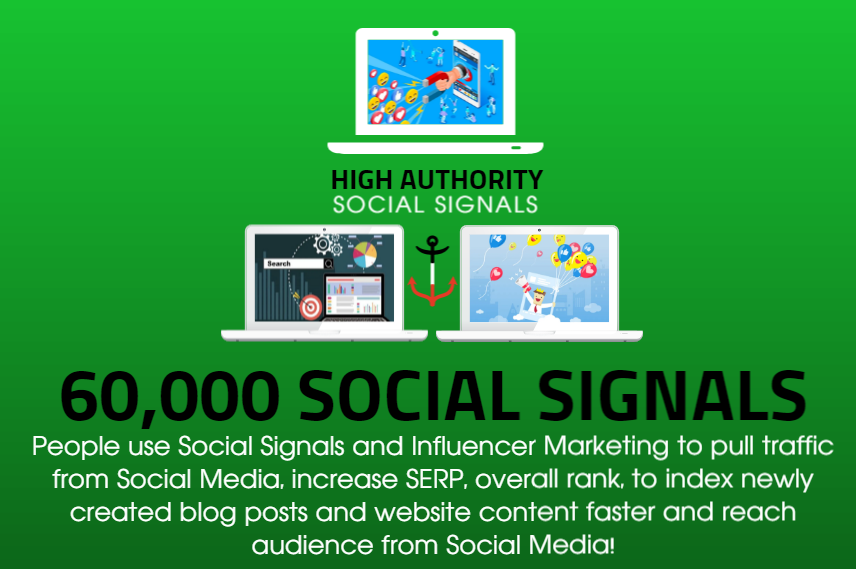 HIGH AUTHORITY
SOCIAL SIGNALS

Search

60,000 SOCIAL SIGNALS

People use Social Signals and Influencer Marketing to pull traffic from Social Media, increase SERP, overall rank, to index newly created blog posts and website content faster and reach audience from Social Media!